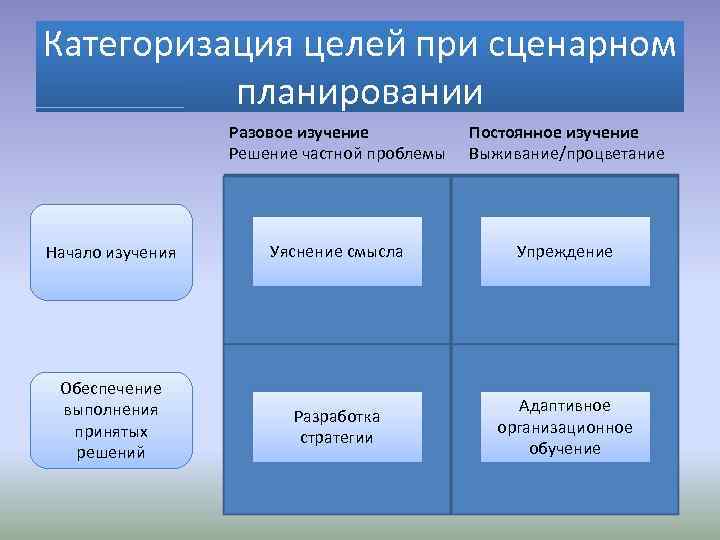 Категоризация целей при сценарном планировании

Разовое изучение
Решение частной проблемы

Постоянное изучение
Выживание/процветание

Начало изучения

Уяснение смысла

Упреждение

Обеспечение выполнения принятых решений

Разработка стратегии

Адаптивное организационное обучение